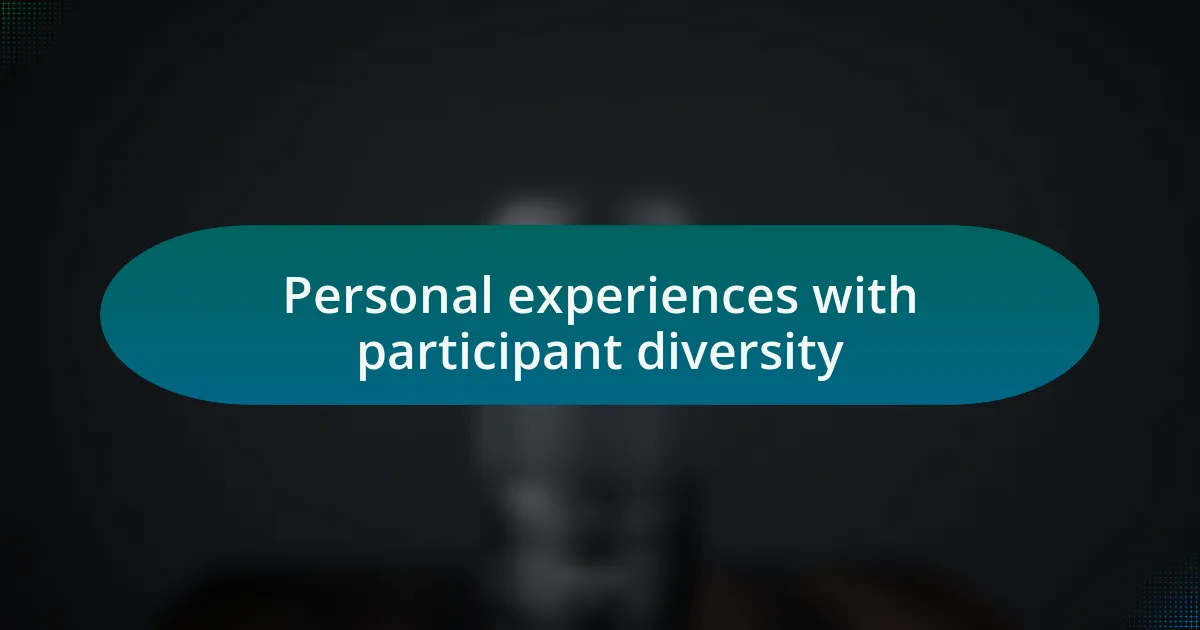 Personal experiences with participant diversity